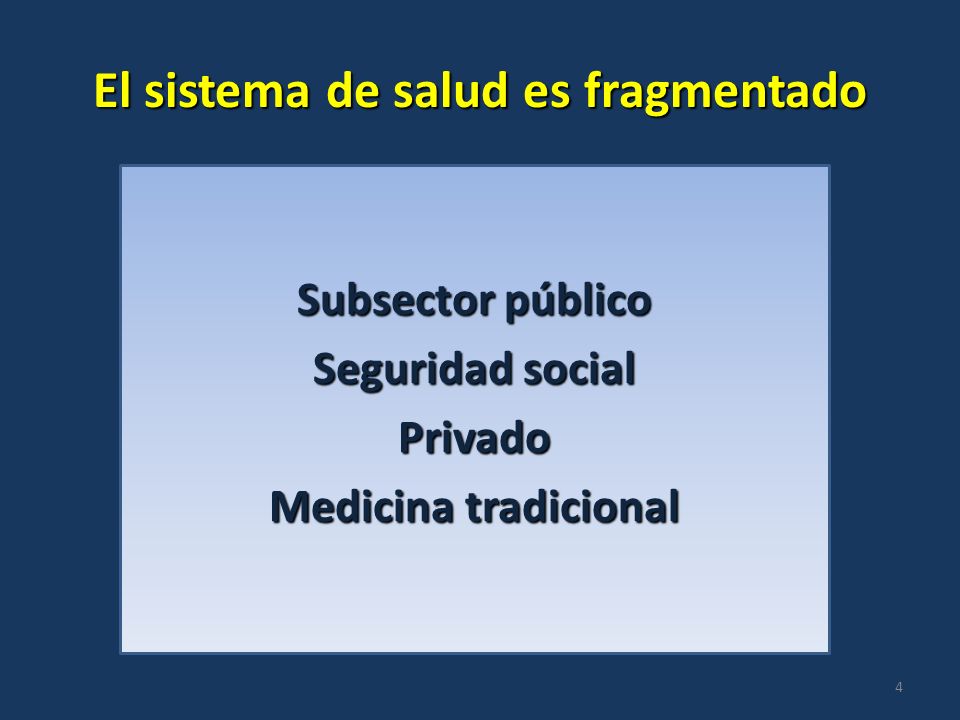 El sistema de salud es fragmentado

Subsector público
Seguridad social
Privado
Medicina tradicional

4